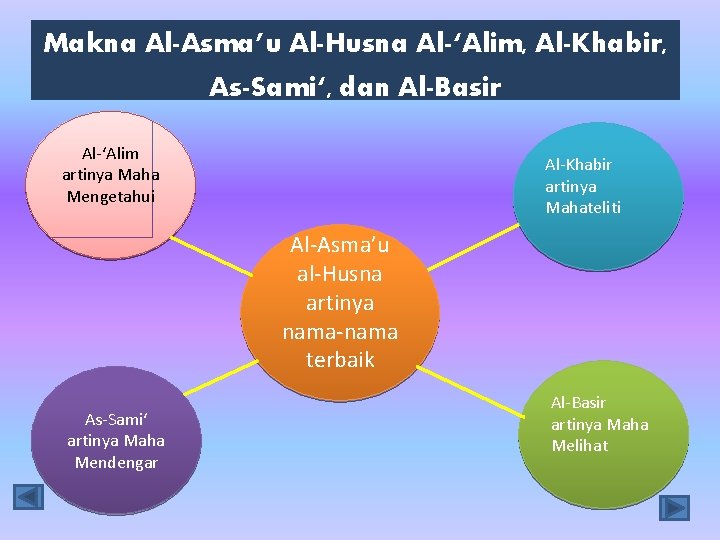 Makna Al-Asma'u Al-Husna Al-'Alim, Al-Khabir, As-Sami', dan Al-Basir

Al-'Alim artinya Maha Mengetahui

Al-Khabir artinya Mahateliti

Al-Asma'u al-Husna artinya nama-nama terbaik

As-Sami' artinya Maha Mendengar

Al-Basir artinya Maha Melihat